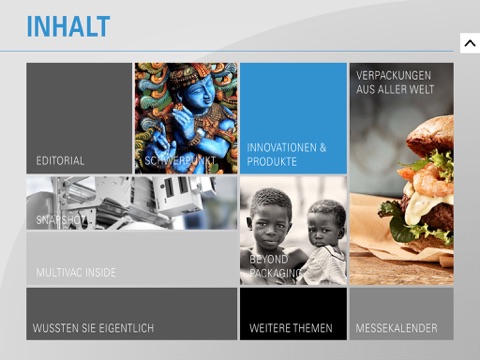 INHALT

EDITORIAL

SCHWERPUNKT

INNOVATIONEN & PRODUKTE

VERPACKUNGEN AUS ALLER WELT

SNAPSHOT

MULTIVAC INSIDE

BEYOND PACKAGING

WUSSTEN SIE EIGENTLICH

WEITERE THEMEN

MESSEKALENDER